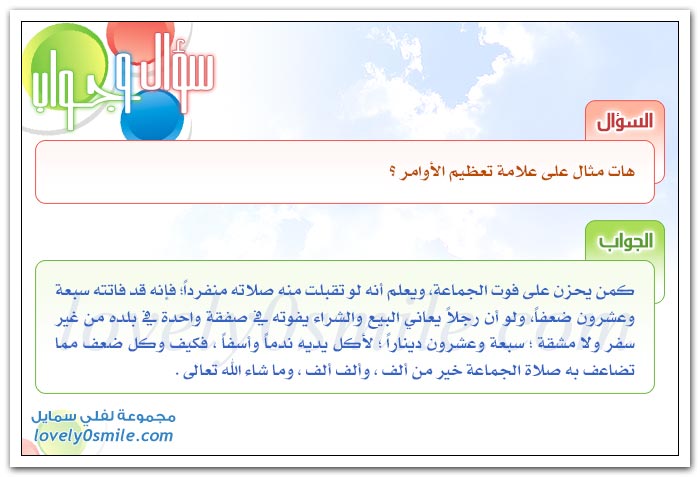 سؤال وجواب

السؤال

هات مثال على علامة تعظيم الأوامر ؟

الجواب

كمن يحزن على فوت الجماعة، ويعلم أنه لو تقبلت منه صلاته منفرداً؛ فإنه قد فاتته سبعة وعشرون ضعفاً، ولو أن رجلاً يعاني البيع والشراء يفوته في صفقة واحدة في بلده من غير سفر ولا مشقة ؛ سبعة وعشرون ديناراً ؛ لأكل يديه ندماً وأسفاً ، فكيف وكل ضعف مما تضاعف به صلاة الجماعة خير من ألف ، وألف ألف ، وما شاء الله تعالى .

lovely0smile.com

مجموعة لفلي سمايل
lovely0smile.com